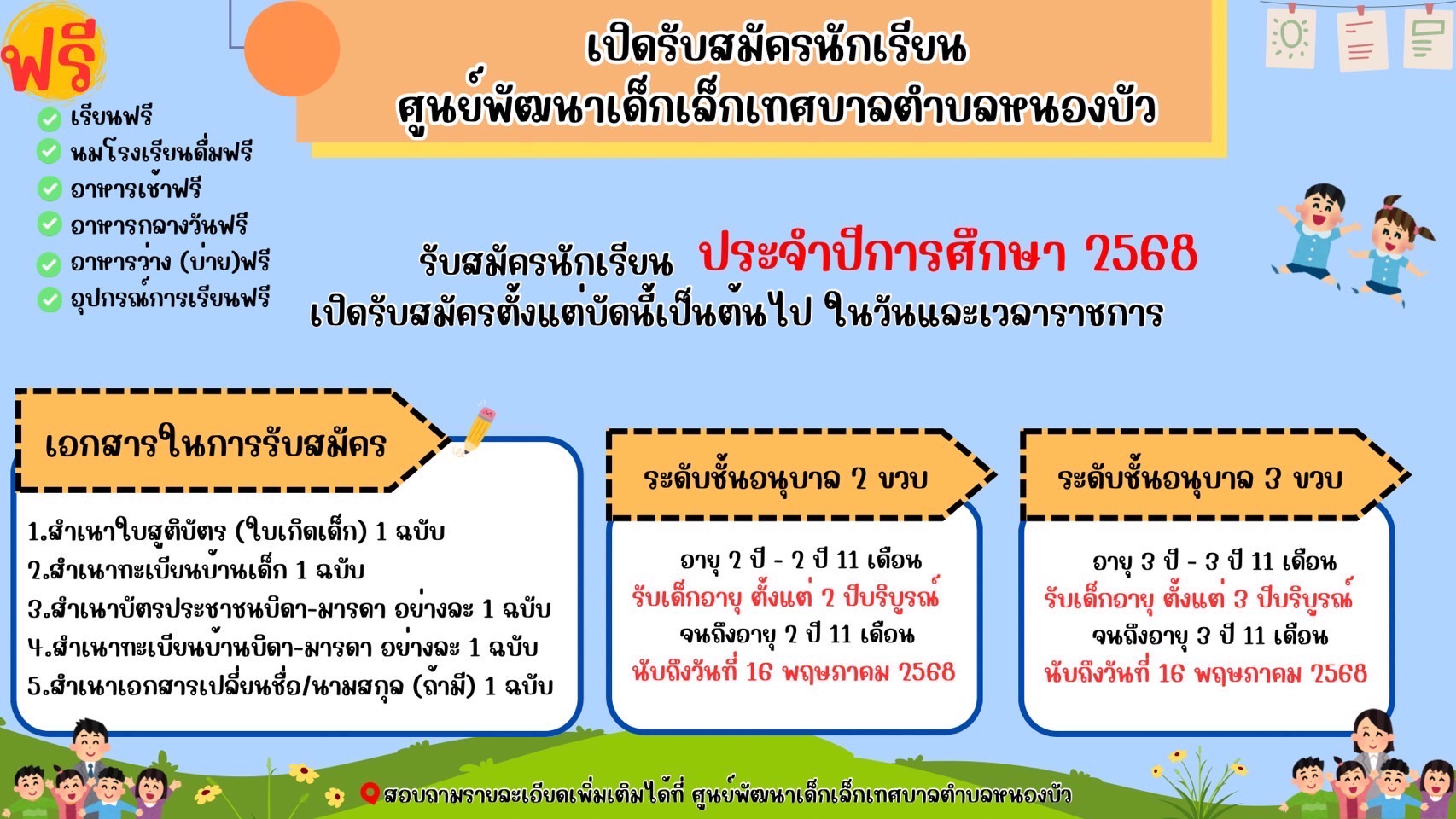 ฟรี

เรียนฟรี
นมโรงเรียนดื่มฟรี
อาหารเช้าฟรี
อาหารกลางวันฟรี
อาหารว่าง (บ่าย)ฟรี
อุปกรณ์การเรียนฟรี

เปิดรับสมัครนักเรียน
ศูนย์พัฒนาเด็กเล็กเทศบาลตำบลหนองบัว

รับสมัครนักเรียน ประจำปีการศึกษา 2568
เปิดรับสมัครตั้งแต่บัดนี้เป็นต้นไป ในวันและเวลาราชการ

เอกสารในการรับสมัคร

1.สำเนาใบสูติบัตร (ใบเกิดเด็ก) 1 ฉบับ
2.สำเนาทะเบียนบ้านเด็ก 1 ฉบับ
3.สำเนาบัตรประชาชนบิดา-มารดา อย่างละ 1 ฉบับ
4.สำเนาทะเบียนบ้านบิดา-มารดา อย่างละ 1 ฉบับ
5.สำเนาเอกสารเปลี่ยนชื่อ/นามสกุล (ถ้ามี) 1 ฉบับ

ระดับชั้นอนุบาล 2 ขวบ

อายุ 2 ปี - 2 ปี 11 เดือน
รับเด็กอายุ ตั้งแต่ 2 ปีบริบูรณ์
จนถึงอายุ 2 ปี 11 เดือน
นับถึงวันที่ 16 พฤษภาคม 2568

ระดับชั้นอนุบาล 3 ขวบ

อายุ 3 ปี - 3 ปี 11 เดือน
รับเด็กอายุ ตั้งแต่ 3 ปีบริบูรณ์
จนถึงอายุ 3 ปี 11 เดือน
นับถึงวันที่ 16 พฤษภาคม 2568

สอบถามรายละเอียดเพิ่มเติมได้ที่ ศูนย์พัฒนาเด็กเล็กเทศบาลตำบลหนองบัว